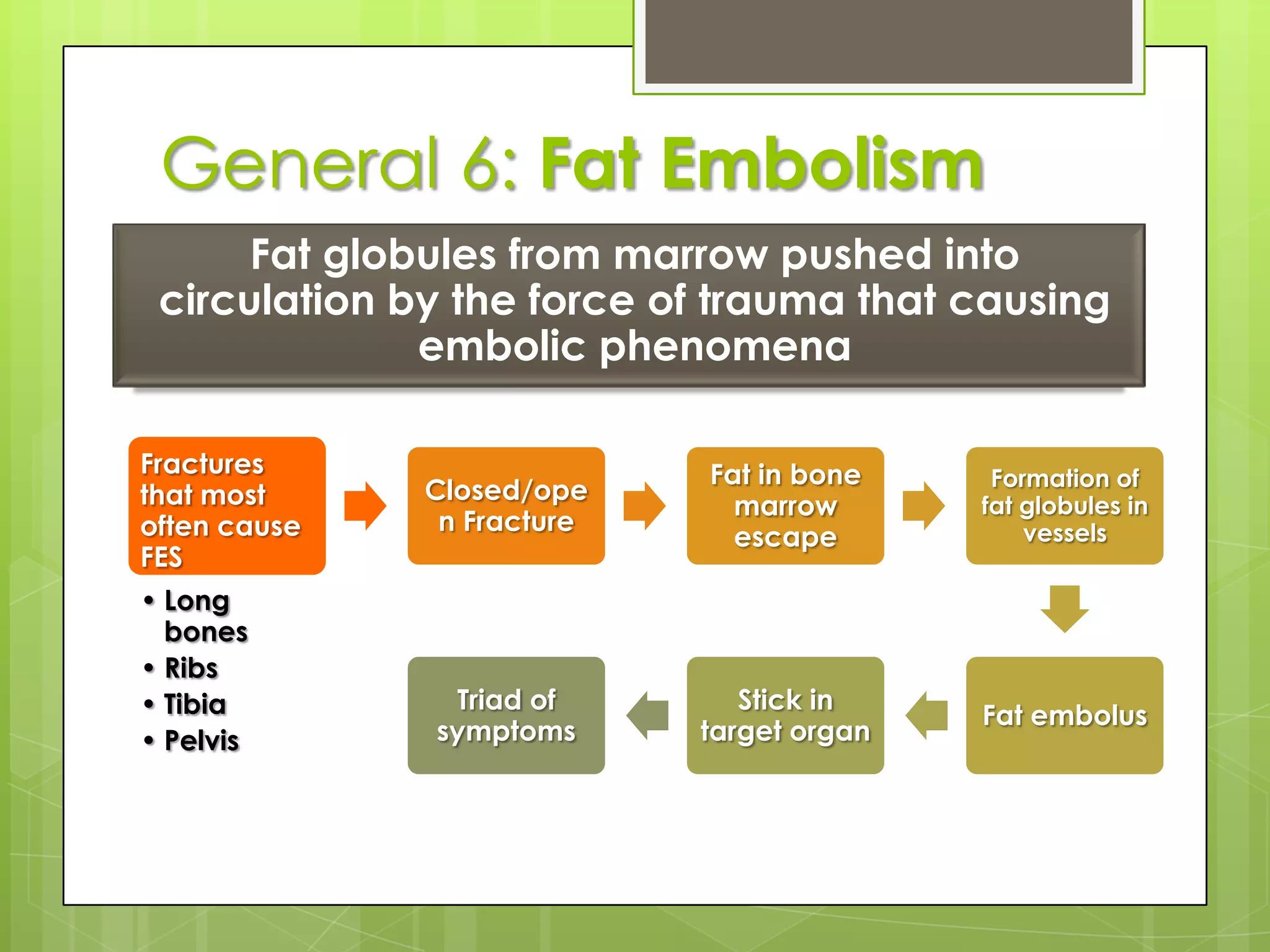 General 6: Fat Embolism

Fat globules from marrow pushed into circulation by the force of trauma that causing embolic phenomena

Fractures that most often cause FES

• Long bones
• Ribs
• Tibia
• Pelvis

Closed/open Fracture

Fat in bone marrow escape

Formation of fat globules in vessels

Fat embolus

Stick in target organ

Triad of symptoms